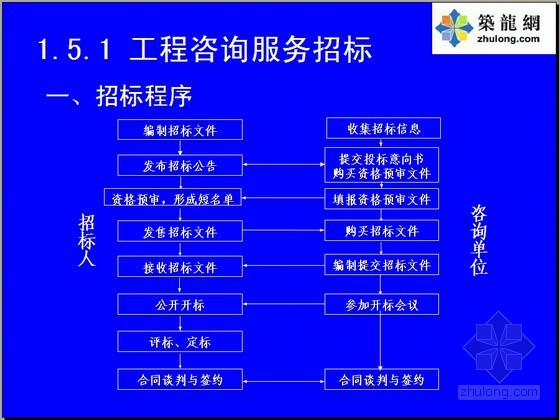 築龍網
zhulong.com

1.5.1 工程咨询服务招标

一、招标程序

招标人

编制招标文件

发布招标公告

资格预审，形成短名单

发售招标文件

接收招标文件

公开开标

评标、定标

合同谈判与签约

咨询单位

收集招标信息

提交投标意向书
购买资格预审文件

填报资格预审文件

购买招标文件

编制提交招标文件

参加开标会议

合同谈判与签约

zhulong.com